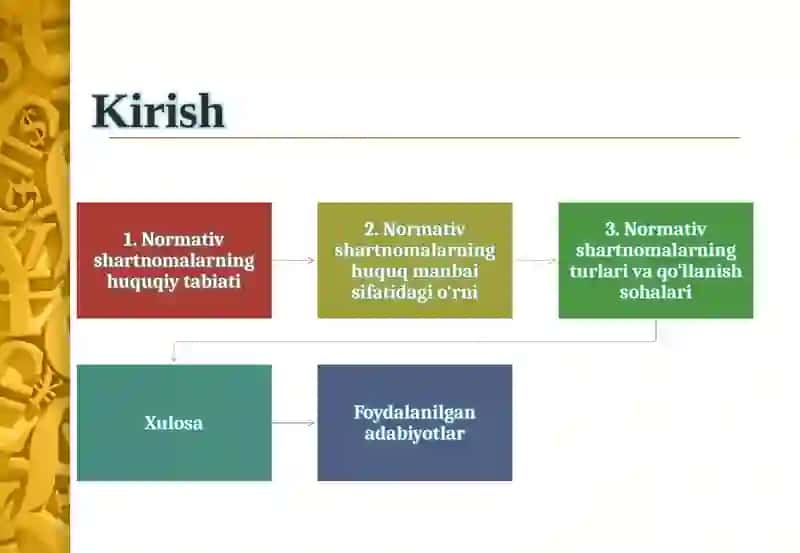 Kirish

1. Normativ shartnomalarning huquqiy tabiati

2. Normativ shartnomalarning huquq manbai sifatidagi o'rni

3. Normativ shartnomalarning turlari va qo'llanish sohalari

Xulosa

Foydalanilgan adabiyotlar